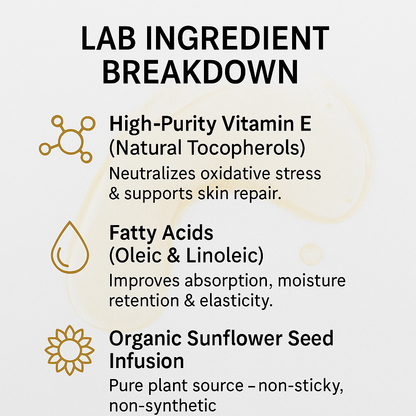 LAB INGREDIENT BREAKDOWN

High-Purity Vitamin E (Natural Tocopherols)

Neutralizes oxidative stress & supports skin repair.

Fatty Acids (Oleic & Linoleic)

Improves absorption, moisture retention & elasticity.

Organic Sunflower Seed Infusion

Pure plant source – non-sticky, non-synthetic